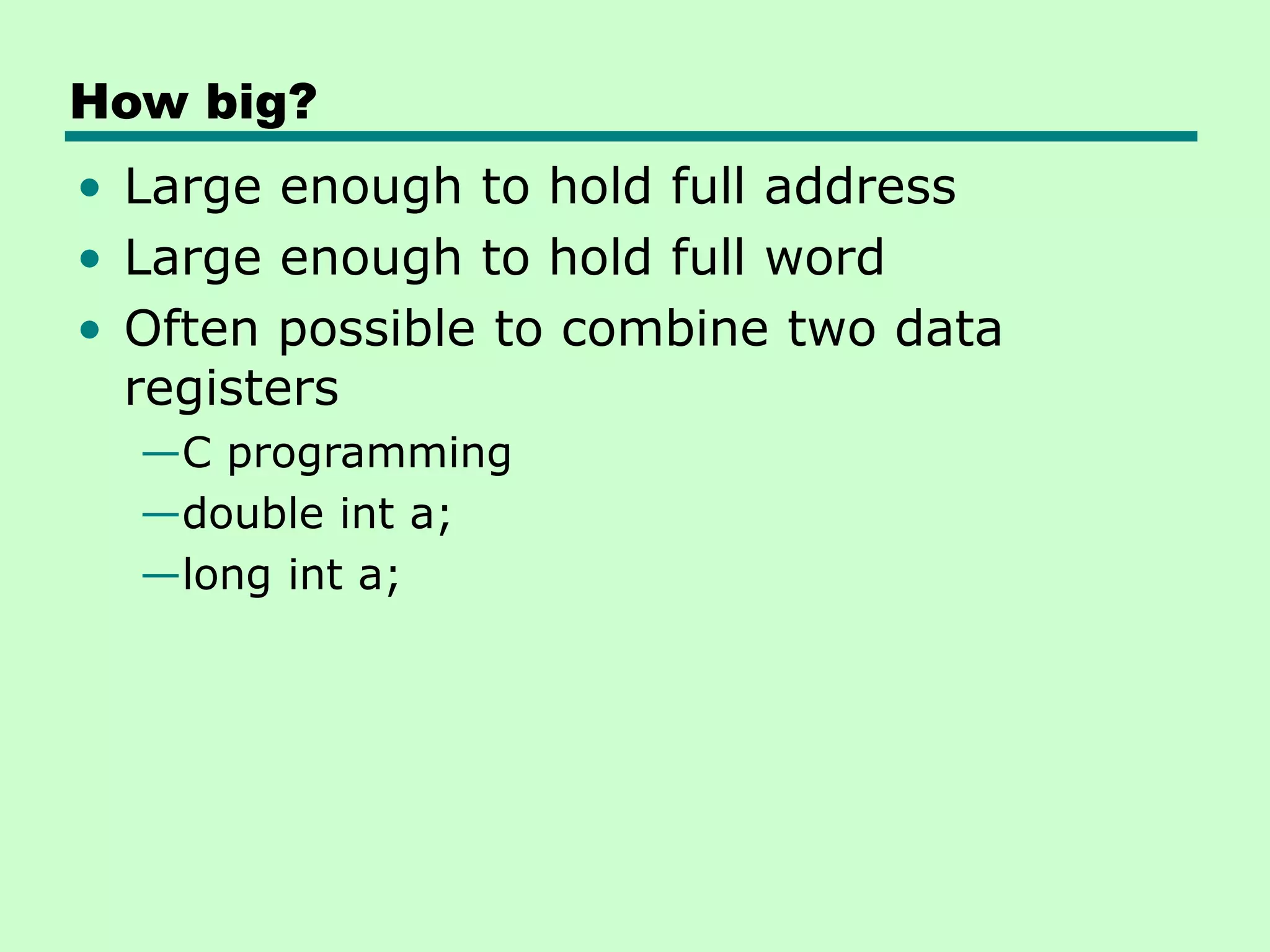 How big?

• Large enough to hold full address
• Large enough to hold full word
• Often possible to combine two data registers
—C programming
—double int a;
—long int a;